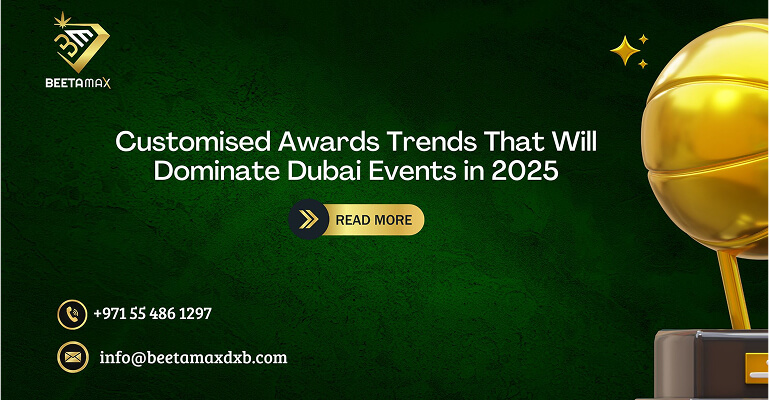 BM
BEETAMAX

Customised Awards Trends That Will Dominate Dubai Events in 2025

READ MORE

+971 55 486 1297

info@beetamaxdxb.com